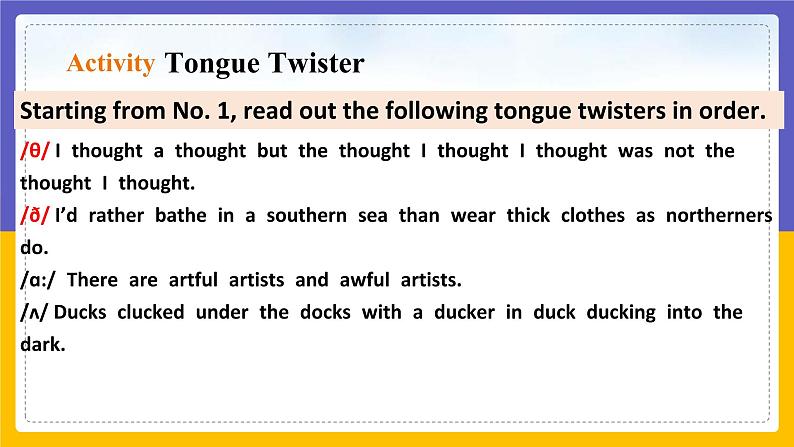 Activity Tongue Twister

Starting from No. 1, read out the following tongue twisters in order.

/θ/ I thought a thought but the thought I thought I thought was not the thought I thought.

/ð/ I'd rather bathe in a southern sea than wear thick clothes as northerners do.

/ɑ:/ There are artful artists and awful artists.

/ʌ/ Ducks clucked under the docks with a ducker in duck ducking into the dark.